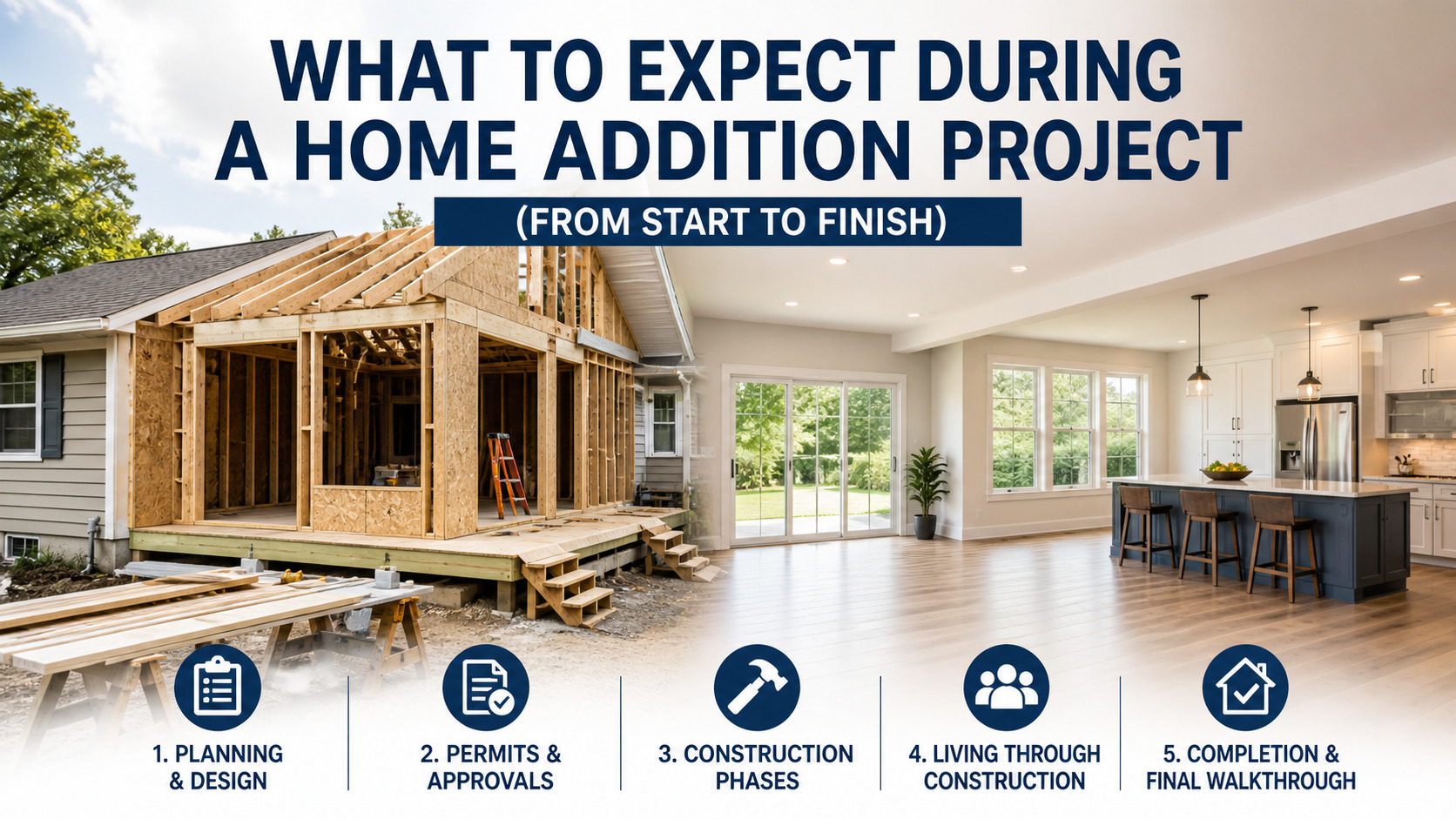 WHAT TO EXPECT DURING A HOME ADDITION PROJECT

(FROM START TO FINISH)

1. PLANNING & DESIGN

2. PERMITS & APPROVALS

3. CONSTRUCTION PHASES

4. LIVING THROUGH CONSTRUCTION

5. COMPLETION & FINAL WALKTHROUGH